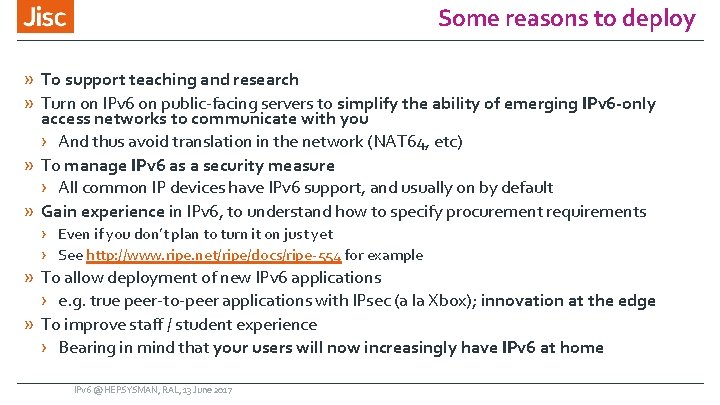 Jisc

Some reasons to deploy

» To support teaching and research
» Turn on IPv6 on public-facing servers to simplify the ability of emerging IPv6-only access networks to communicate with you
› And thus avoid translation in the network (NAT64, etc)
» To manage IPv6 as a security measure
› All common IP devices have IPv6 support, and usually on by default
» Gain experience in IPv6, to understand how to specify procurement requirements
› Even if you don't plan to turn it on just yet
› See http://www.ripe.net/ripe/docs/ripe-554 for example
» To allow deployment of new IPv6 applications
› e.g. true peer-to-peer applications with IPsec (a la Xbox); innovation at the edge
» To improve staff / student experience
› Bearing in mind that your users will now increasingly have IPv6 at home

IPv6 @ HEPSYSMAN, RAL, 13 June 2017